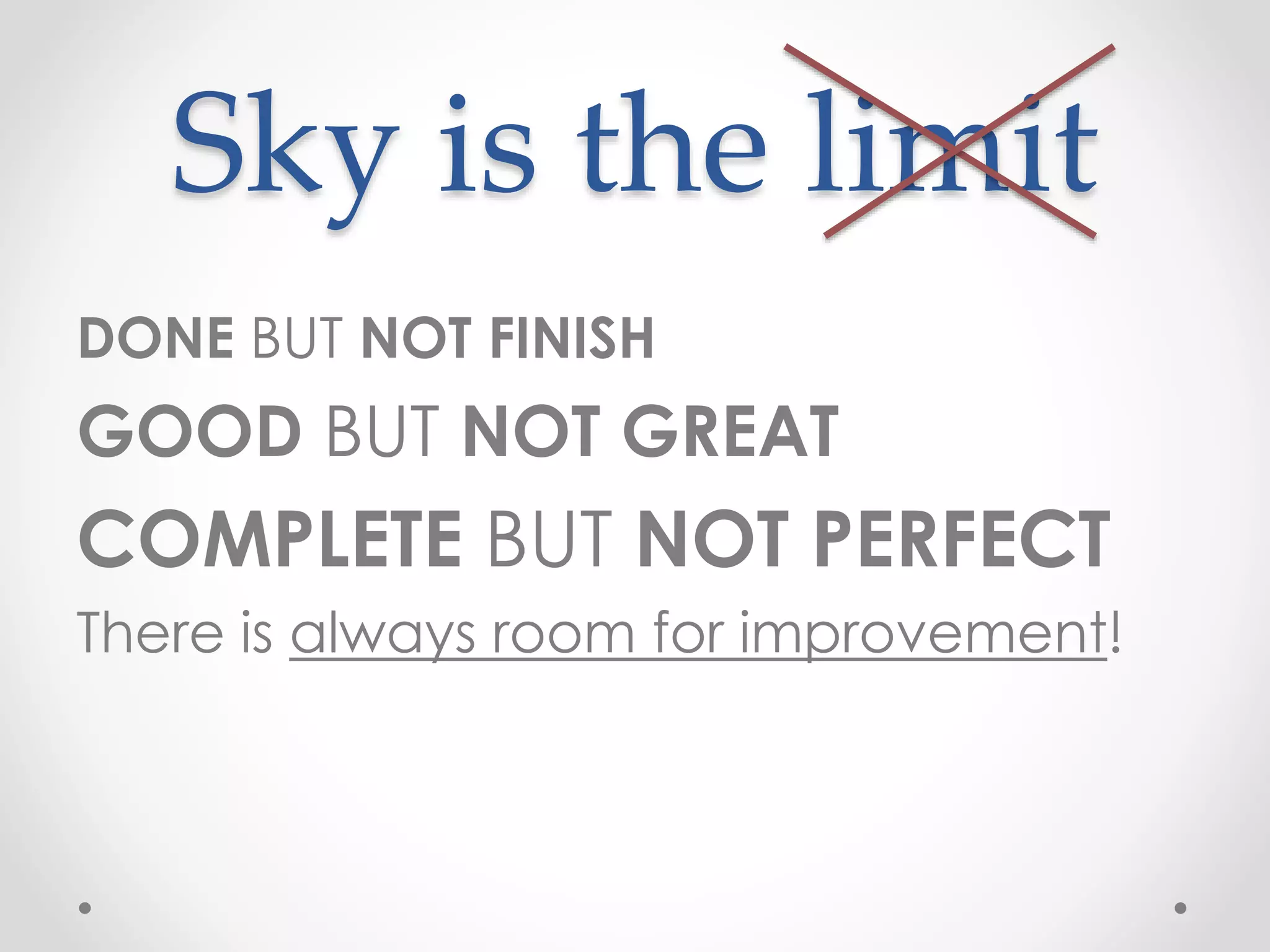 Sky is the limit

DONE BUT NOT FINISH

GOOD BUT NOT GREAT

COMPLETE BUT NOT PERFECT

There is always room for improvement!